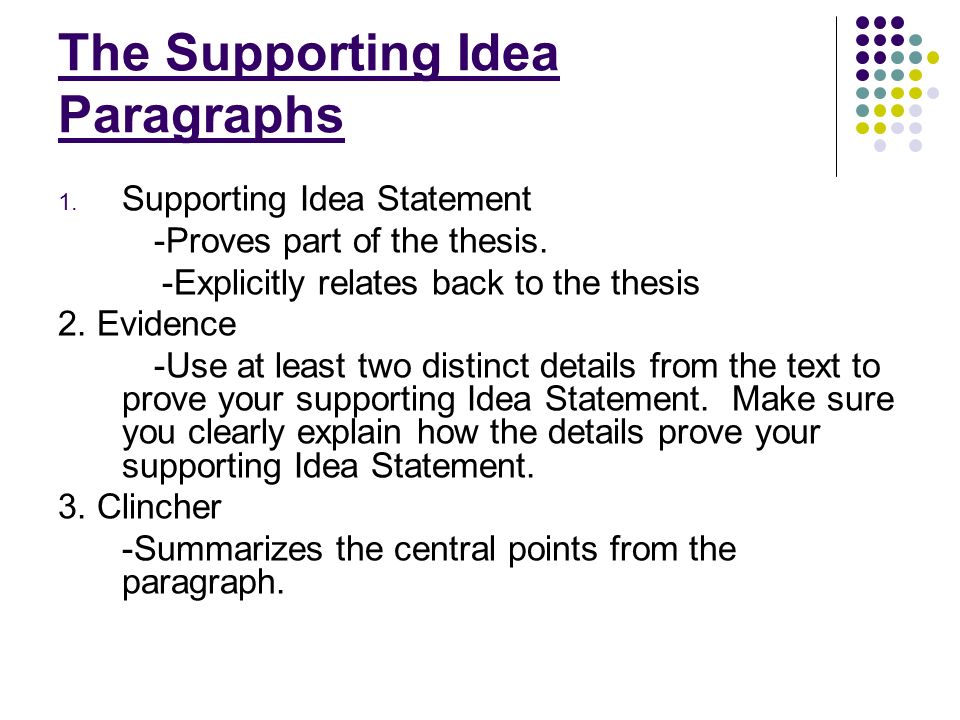 The Supporting Idea Paragraphs

1. Supporting Idea Statement
-Proves part of the thesis.
-Explicitly relates back to the thesis

2. Evidence
-Use at least two distinct details from the text to prove your supporting Idea Statement. Make sure you clearly explain how the details prove your supporting Idea Statement.

3. Clincher
-Summarizes the central points from the paragraph.